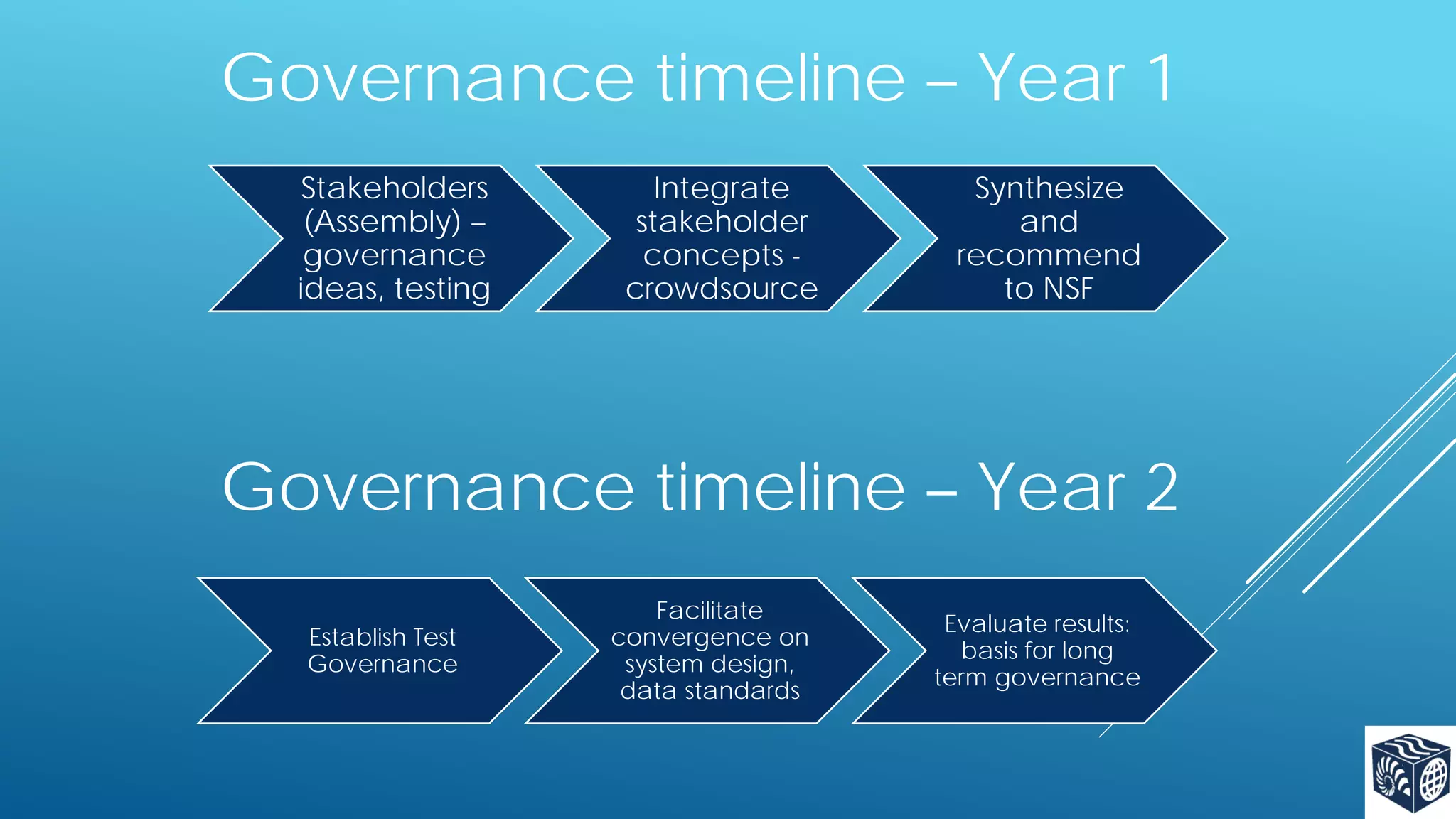 Governance timeline – Year 1

Stakeholders (Assembly) – governance ideas, testing

Integrate stakeholder concepts - crowdsource

Synthesize and recommend to NSF

Governance timeline – Year 2

Establish Test Governance

Facilitate convergence on system design, data standards

Evaluate results: basis for long term governance